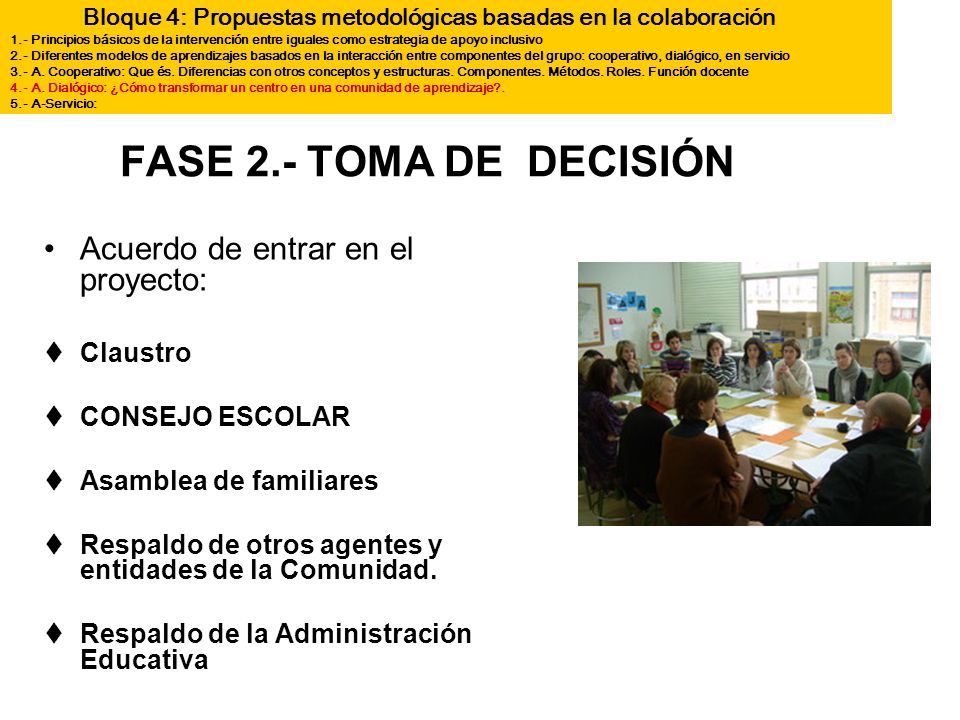 Bloque 4: Propuestas metodológicas basadas en la colaboración
1.- Principios básicos de la intervención entre iguales como estrategia de apoyo inclusivo
2.- Diferentes modelos de aprendizajes basados en la interacción entre componentes del grupo: cooperativo, dialógico, en servicio
3.- A. Cooperativo: Que és. Diferencias con otros conceptos y estructuras. Componentes. Métodos. Roles. Función docente
4.- A. Dialógico: ¿Cómo transformar un centro en una comunidad de aprendizaje?.
5.- A-Servicio:

FASE 2.- TOMA DE DECISIÓN

• Acuerdo de entrar en el proyecto:

♦ Claustro

♦ CONSEJO ESCOLAR

♦ Asamblea de familiares

♦ Respaldo de otros agentes y entidades de la Comunidad.

♦ Respaldo de la Administración Educativa